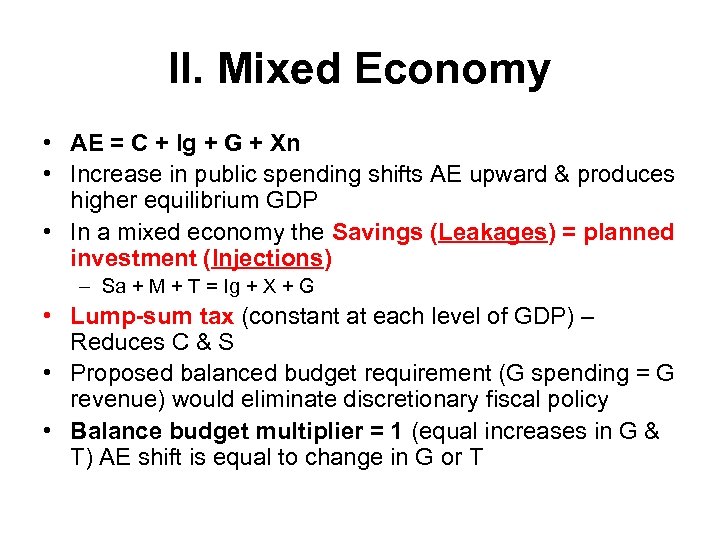 II. Mixed Economy

• AE = C + Ig + G + Xn
• Increase in public spending shifts AE upward & produces higher equilibrium GDP
• In a mixed economy the Savings (Leakages) = planned investment (Injections)
– Sa + M + T = Ig + X + G
• Lump-sum tax (constant at each level of GDP) – Reduces C & S
• Proposed balanced budget requirement (G spending = G revenue) would eliminate discretionary fiscal policy
• Balance budget multiplier = 1 (equal increases in G & T) AE shift is equal to change in G or T